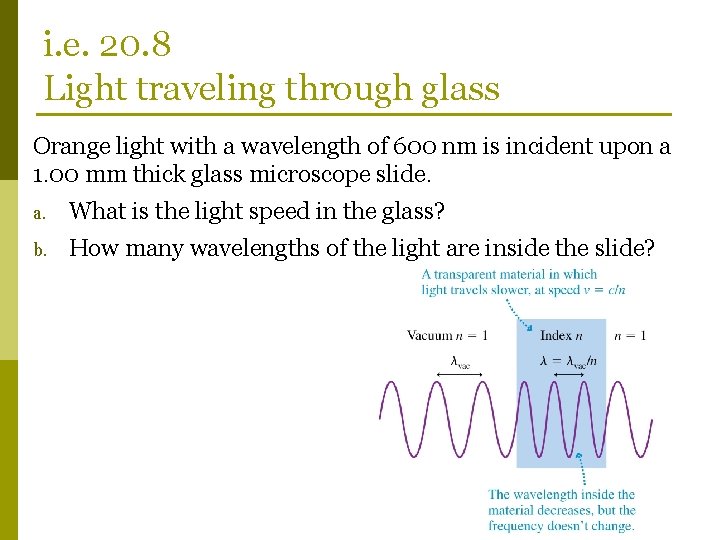 i.e. 20.8
Light traveling through glass

Orange light with a wavelength of 600 nm is incident upon a 1.00 mm thick glass microscope slide.

a. What is the light speed in the glass?
b. How many wavelengths of the light are inside the slide?

A transparent material in which light travels slower, at speed $v = c/n$

Vacuum $n = 1$

Index $n$

$n = 1$

$\lambda_{vac}$

$\lambda = \lambda_{vac}/n$

The wavelength inside the material decreases, but the frequency doesn't change.